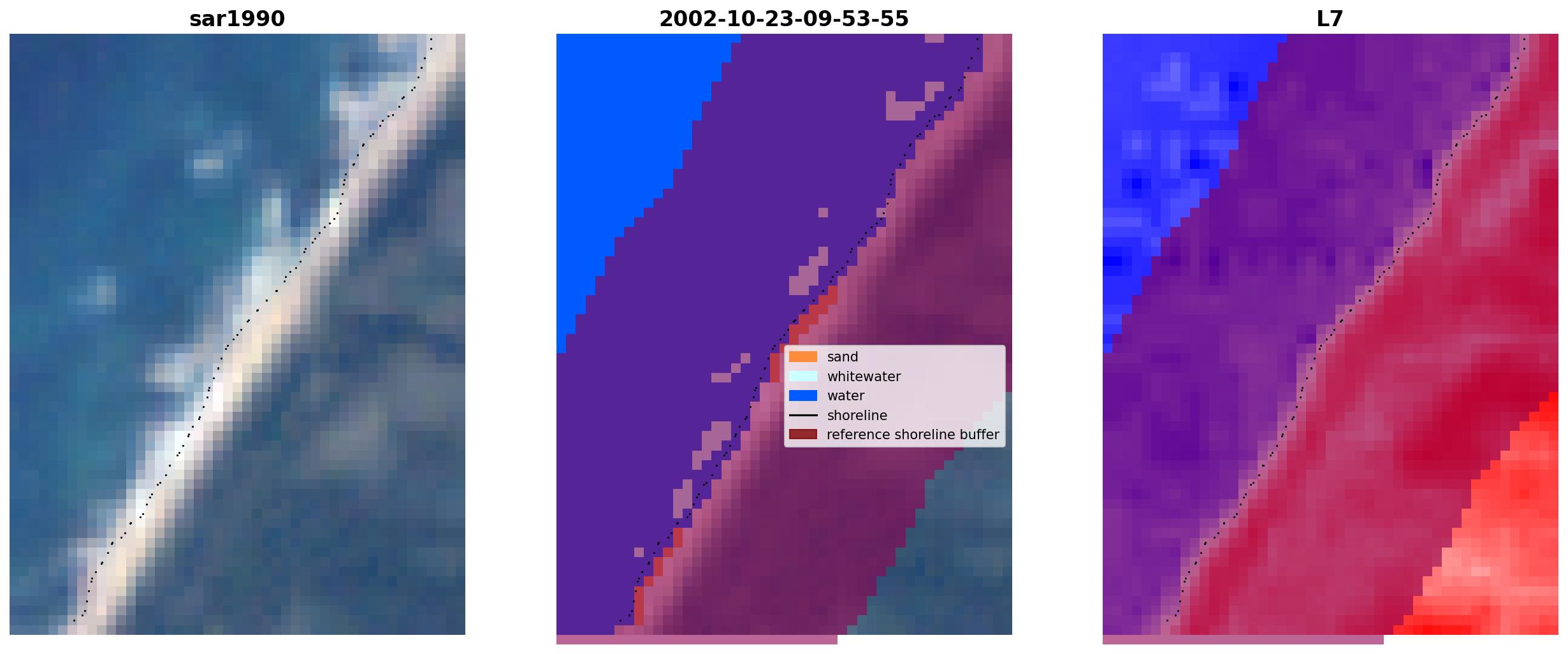 sar1990

2002-10-23-09-53-55

sand
whitewater
water
shoreline
reference shoreline buffer

L7